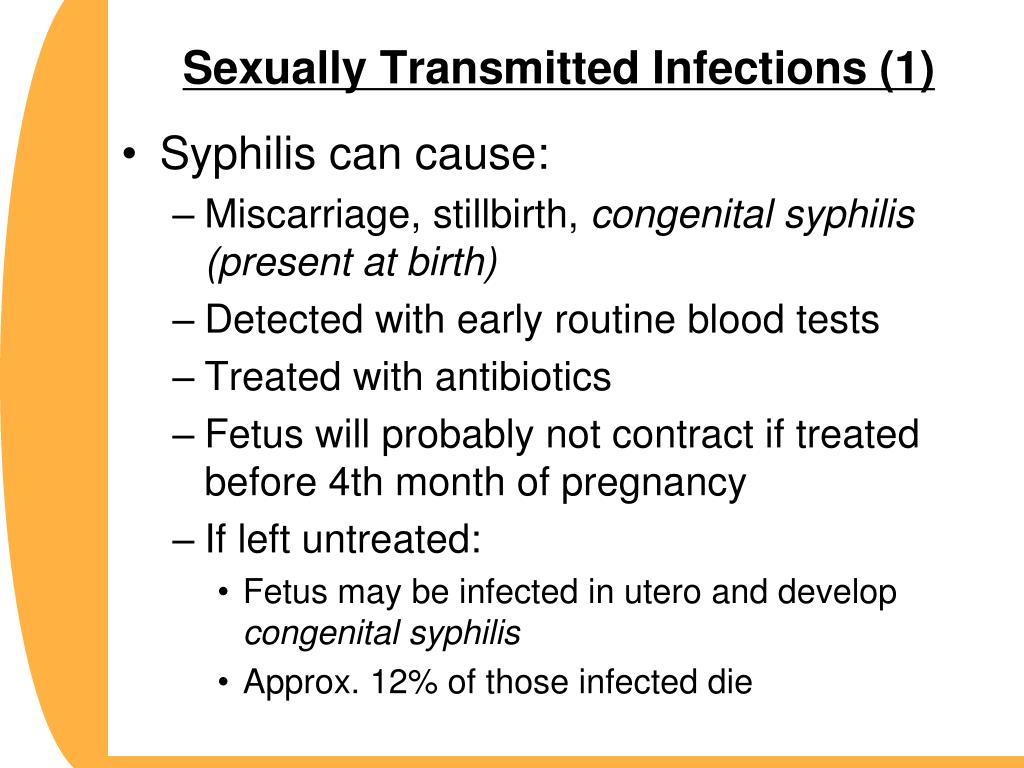 Sexually Transmitted Infections (1)

• Syphilis can cause:
– Miscarriage, stillbirth, congenital syphilis (present at birth)
– Detected with early routine blood tests
– Treated with antibiotics
– Fetus will probably not contract if treated before 4th month of pregnancy
– If left untreated:
• Fetus may be infected in utero and develop congenital syphilis
• Approx. 12% of those infected die